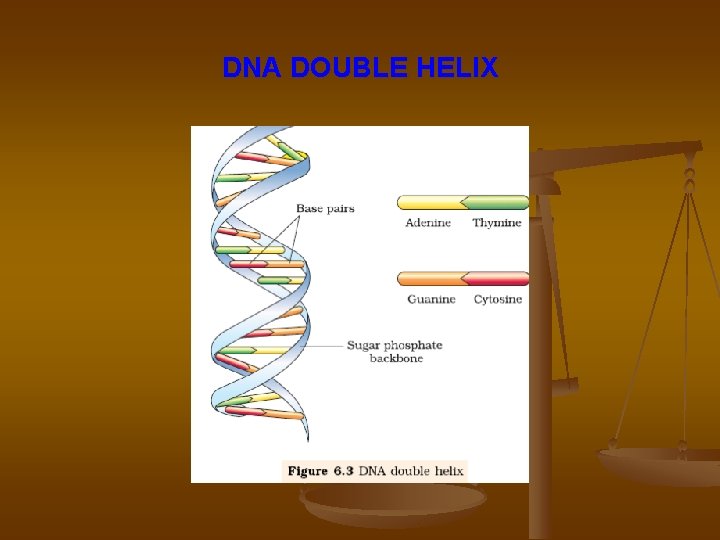 DNA DOUBLE HELIX

Base pairs

Adenine Thymine

Guanine Cytosine

Sugar phosphate backbone

Figure 6.3 DNA double helix